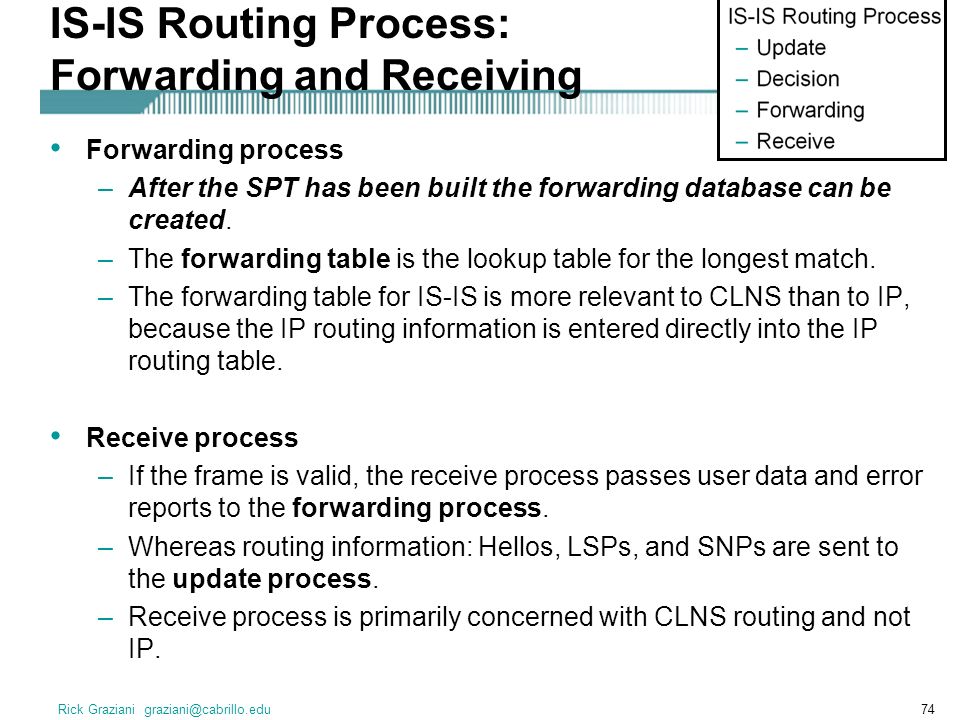 IS-IS Routing Process: Forwarding and Receiving

IS-IS Routing Process
– Update
– Decision
– Forwarding
– Receive

• Forwarding process
– After the SPT has been built the forwarding database can be created.
– The forwarding table is the lookup table for the longest match.
– The forwarding table for IS-IS is more relevant to CLNS than to IP, because the IP routing information is entered directly into the IP routing table.

• Receive process
– If the frame is valid, the receive process passes user data and error reports to the forwarding process.
– Whereas routing information: Hellos, LSPs, and SNPs are sent to the update process.
– Receive process is primarily concerned with CLNS routing and not IP.

Rick Graziani graziani@cabrillo.edu

74